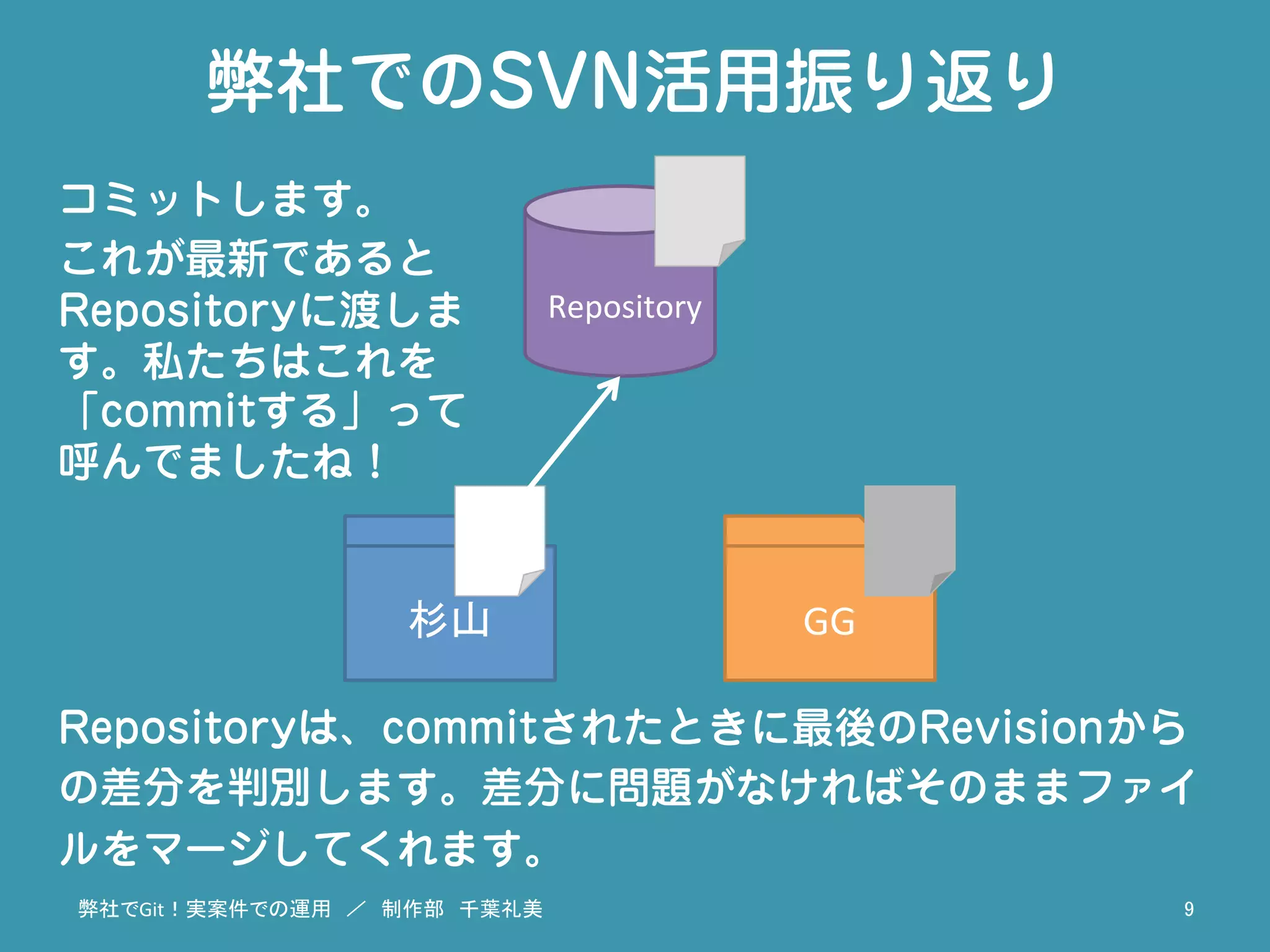 弊社でのSVN活用振り返り

コミットします。
これが最新であるとRepositoryに渡します。私たちはこれを「commitする」って呼んでましたね！

Repository

杉山

GG

Repositoryは、commitされたときに最後のRevisionからの差分を判別します。差分に問題がなければそのままファイルをマージしてくれます。

弊社でGit！実案件での運用 ／ 制作部 千葉礼美

9